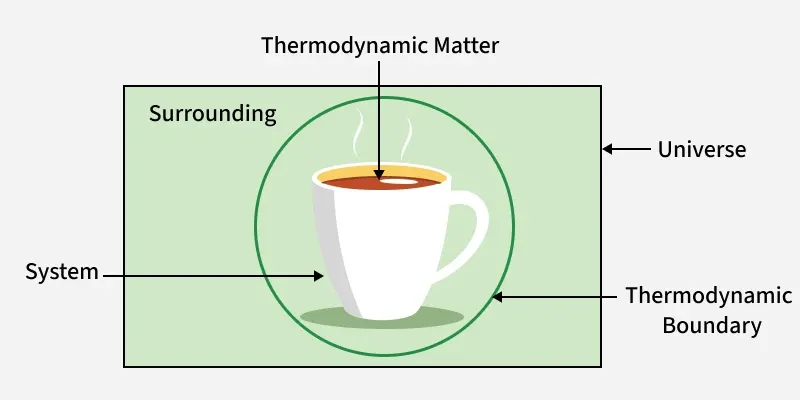 Thermodynamic Matter

Surrounding

Universe

System

Thermodynamic Boundary